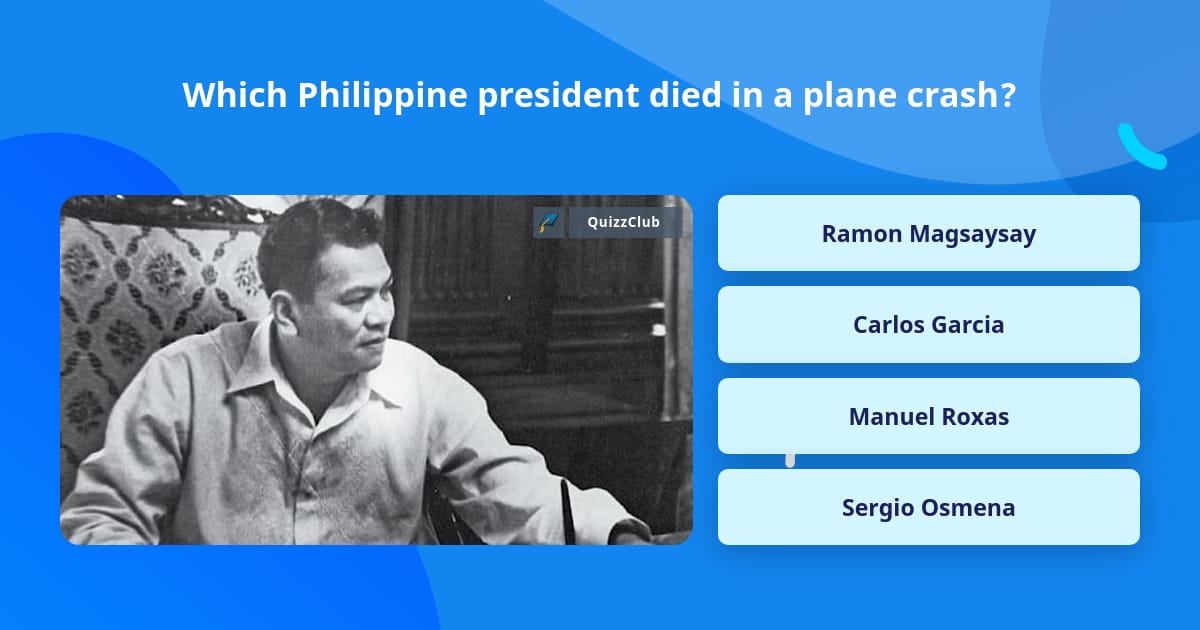 Which Philippine president died in a plane crash?

QuizzClub

Ramon Magsaysay

Carlos Garcia

Manuel Roxas

Sergio Osmena